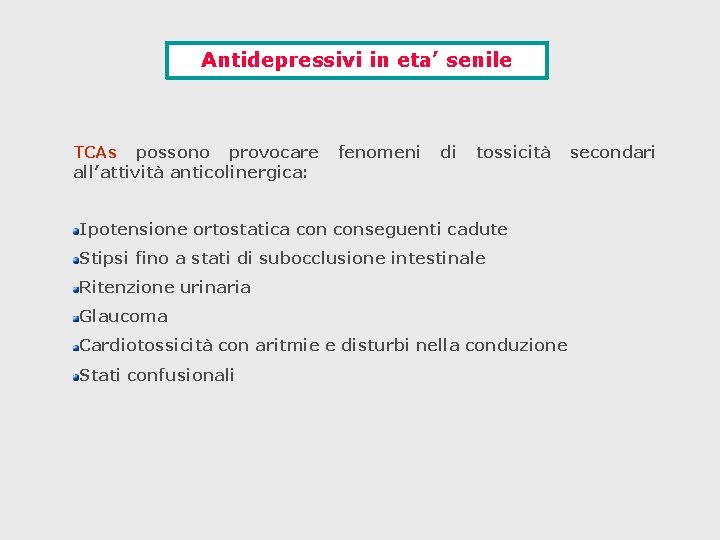 Antidepressivi in eta’ senile

TCAs possono provocare fenomeni di tossicità secondari all’attività anticolinergica:

Ipotensione ortostatica con conseguenti cadute
Stipsi fino a stati di subocclusione intestinale
Ritenzione urinaria
Glaucoma
Cardiotossicità con aritmie e disturbi nella conduzione
Stati confusionali